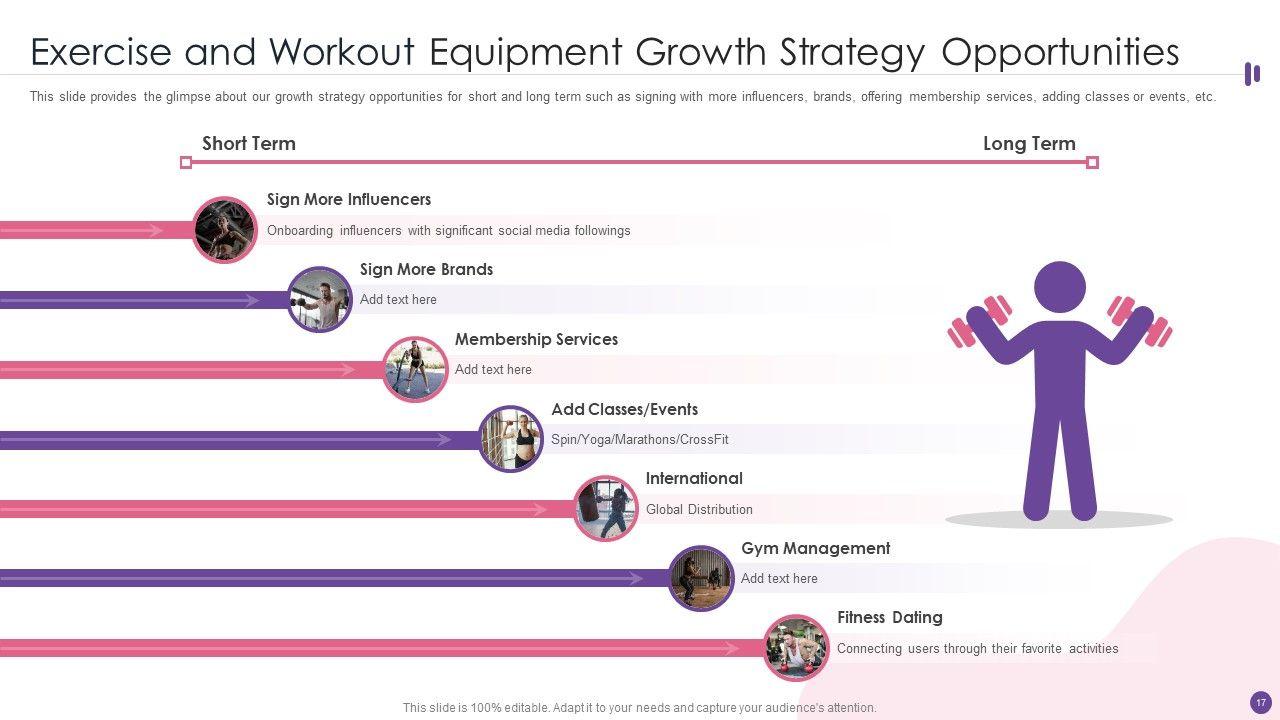 Exercise and Workout Equipment Growth Strategy Opportunities

This slide provides the glimpse about our growth strategy opportunities for short and long term such as signing with more influencers, brands, offering membership services, adding classes or events, etc.

Short Term

Long Term

Sign More Influencers
Onboarding influencers with significant social media followings

Sign More Brands
Add text here

Membership Services
Add text here

Add Classes/Events
Spin/Yoga/Marathons/CrossFit

International
Global Distribution

Gym Management
Add text here

Fitness Dating
Connecting users through their favorite activities

This slide is 100% editable. Adapt it to your needs and capture your audience's attention.

17